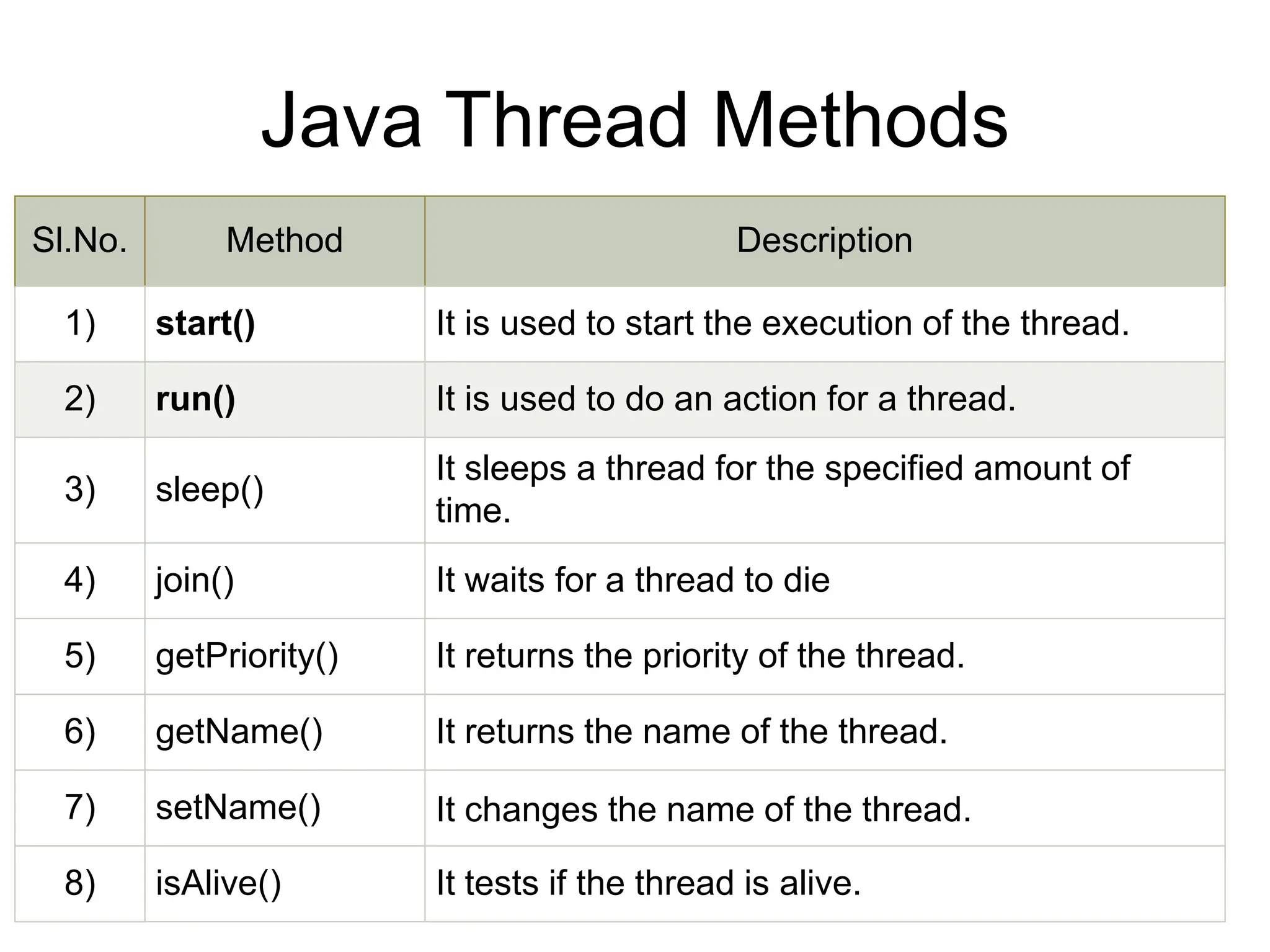 Java Thread Methods

| Sl.No. | Method | Description |
|---|---|---|
| 1) | **start()** | It is used to start the execution of the thread. |
| 2) | **run()** | It is used to do an action for a thread. |
| 3) | sleep() | It sleeps a thread for the specified amount of time. |
| 4) | join() | It waits for a thread to die |
| 5) | getPriority() | It returns the priority of the thread. |
| 6) | getName() | It returns the name of the thread. |
| 7) | setName() | It changes the name of the thread. |
| 8) | isAlive() | It tests if the thread is alive. |